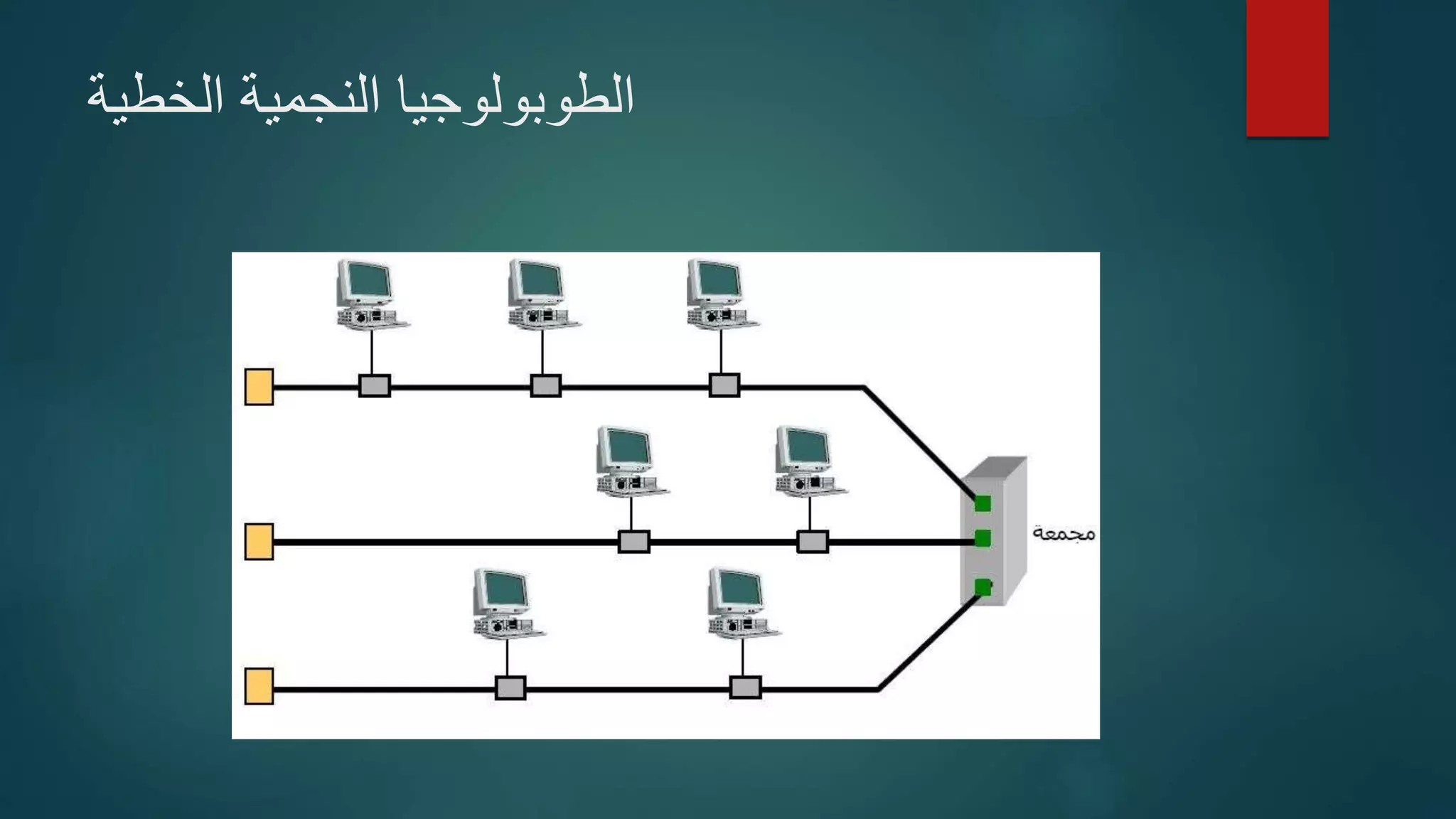 الطوبولوجيا النجمية الخطية

مجمعة